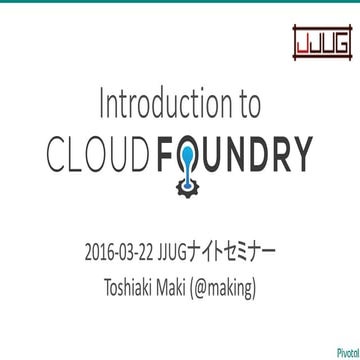 JJUG

Introduction to

CLOUD FOUNDRY

2016-03-22 JJUGナイトセミナー
Toshiaki Maki (@making)

Pivotal